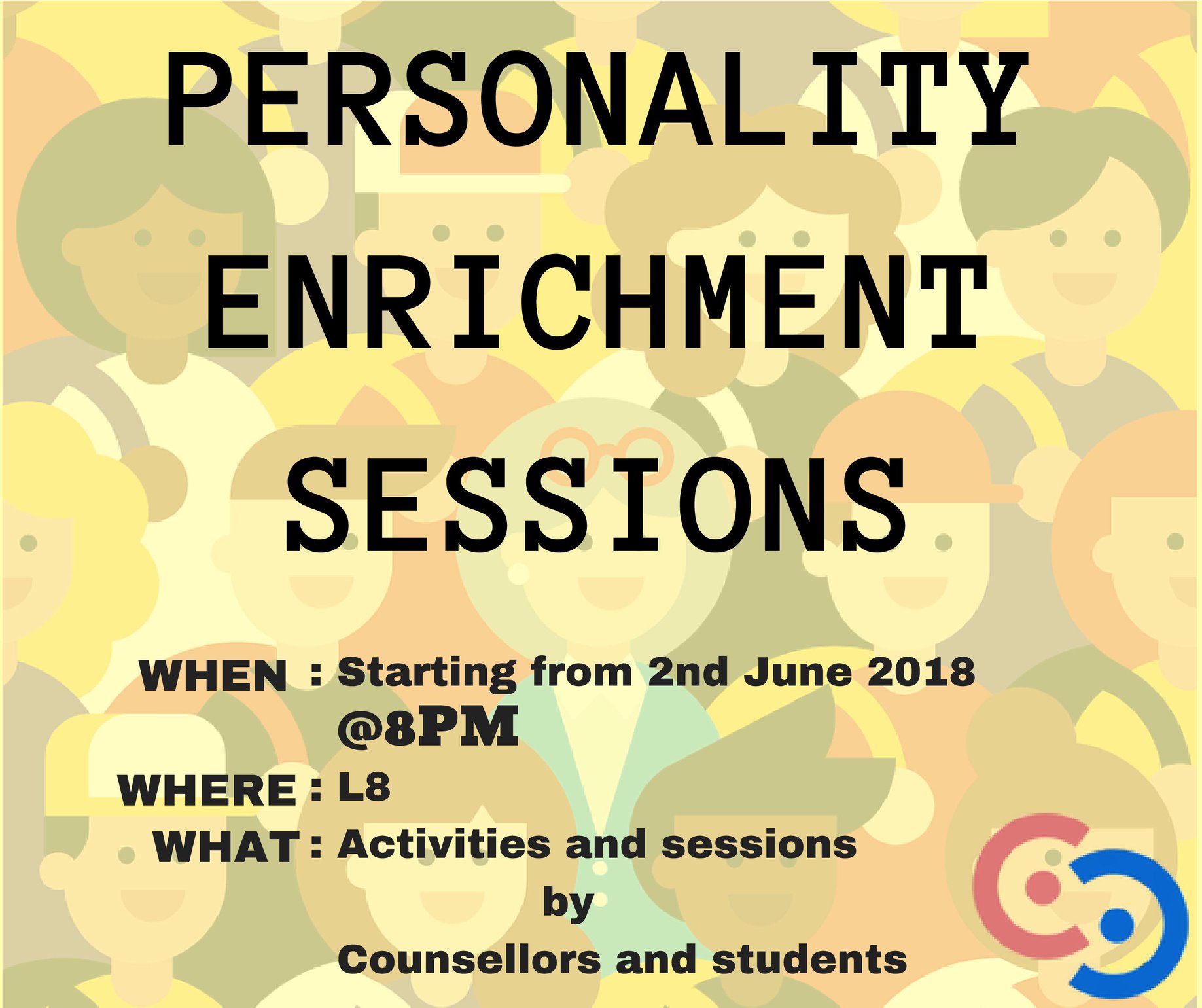 PERSONALITY ENRICHMENT SESSIONS

WHEN : Starting from 2nd June 2018 @8PM
WHERE : L8
WHAT : Activities and sessions by Counsellors and students